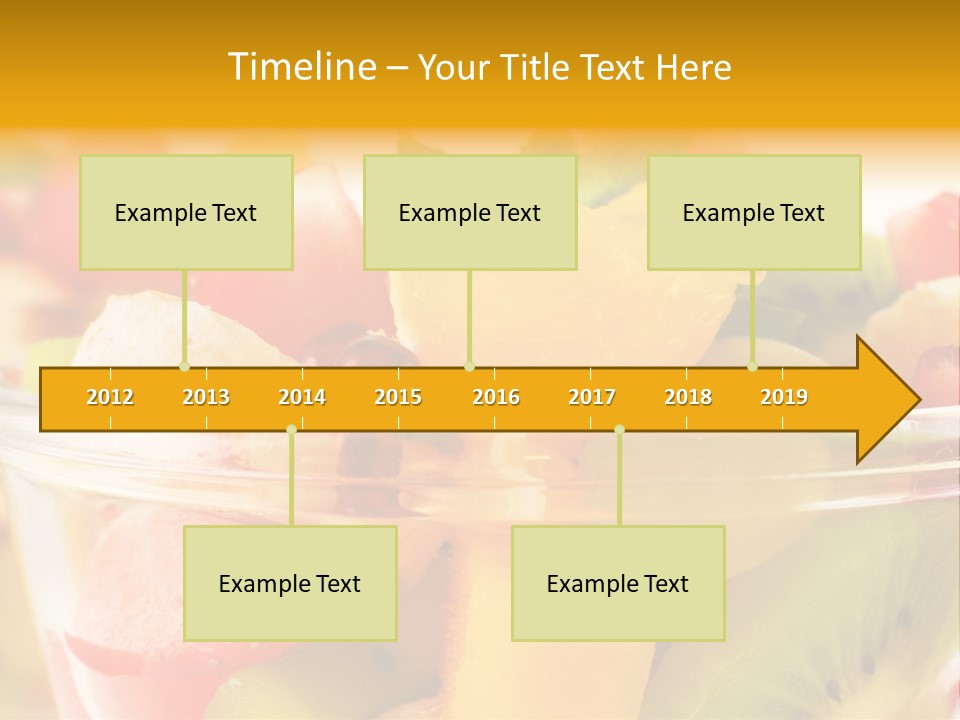 Timeline – Your Title Text Here

Example Text

Example Text

Example Text

2012 2013 2014 2015 2016 2017 2018 2019

Example Text

Example Text